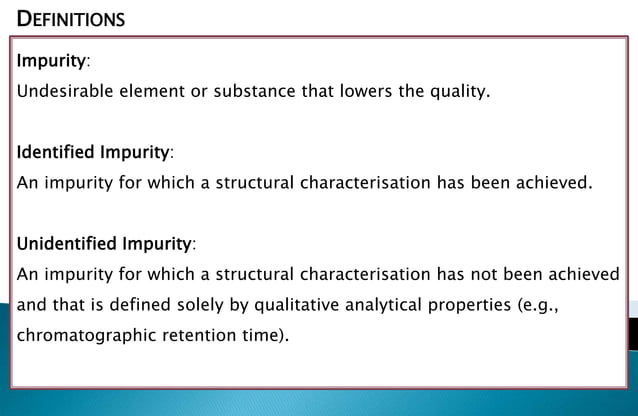 DEFINITIONS

Impurity:
Undesirable element or substance that lowers the quality.

Identified Impurity:
An impurity for which a structural characterisation has been achieved.

Unidentified Impurity:
An impurity for which a structural characterisation has not been achieved and that is defined solely by qualitative analytical properties (e.g., chromatographic retention time).